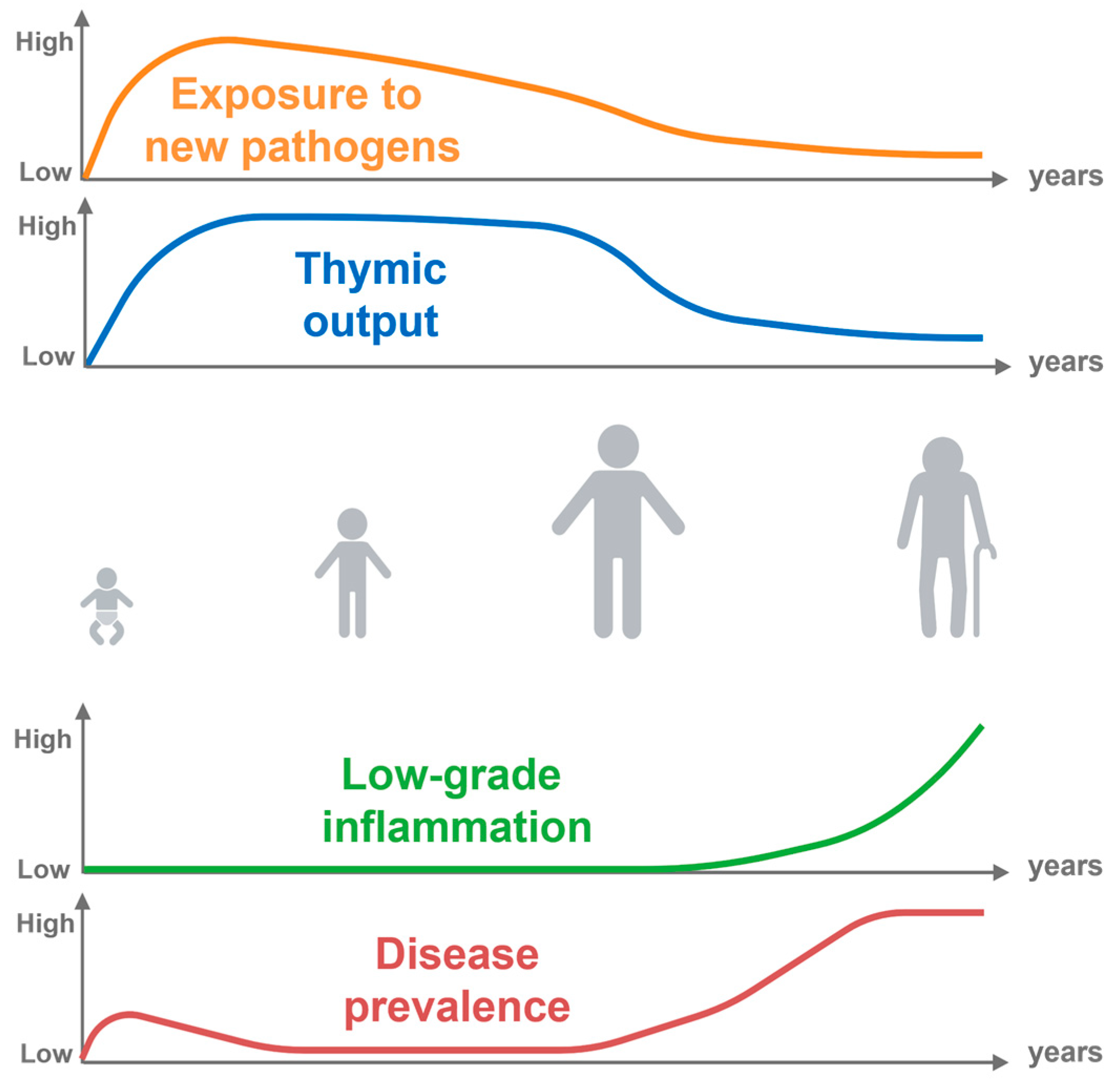 High
Exposure to new pathogens
Low
years

High
Thymic output
Low
years

High
Low-grade inflammation
Low
years

High
Disease prevalence
Low
years